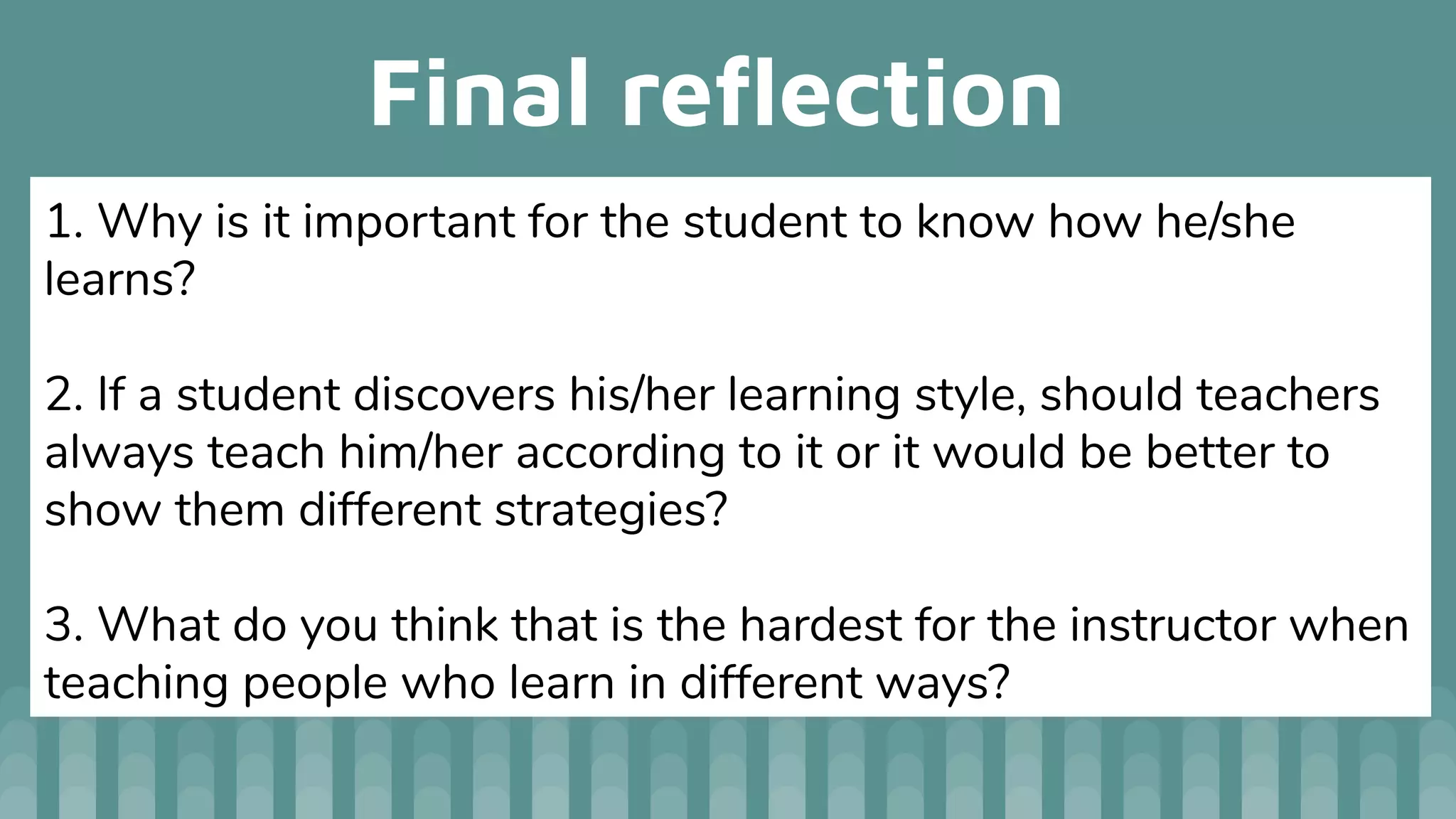 Final reflection

1. Why is it important for the student to know how he/she learns?

2. If a student discovers his/her learning style, should teachers always teach him/her according to it or it would be better to show them different strategies?

3. What do you think that is the hardest for the instructor when teaching people who learn in different ways?